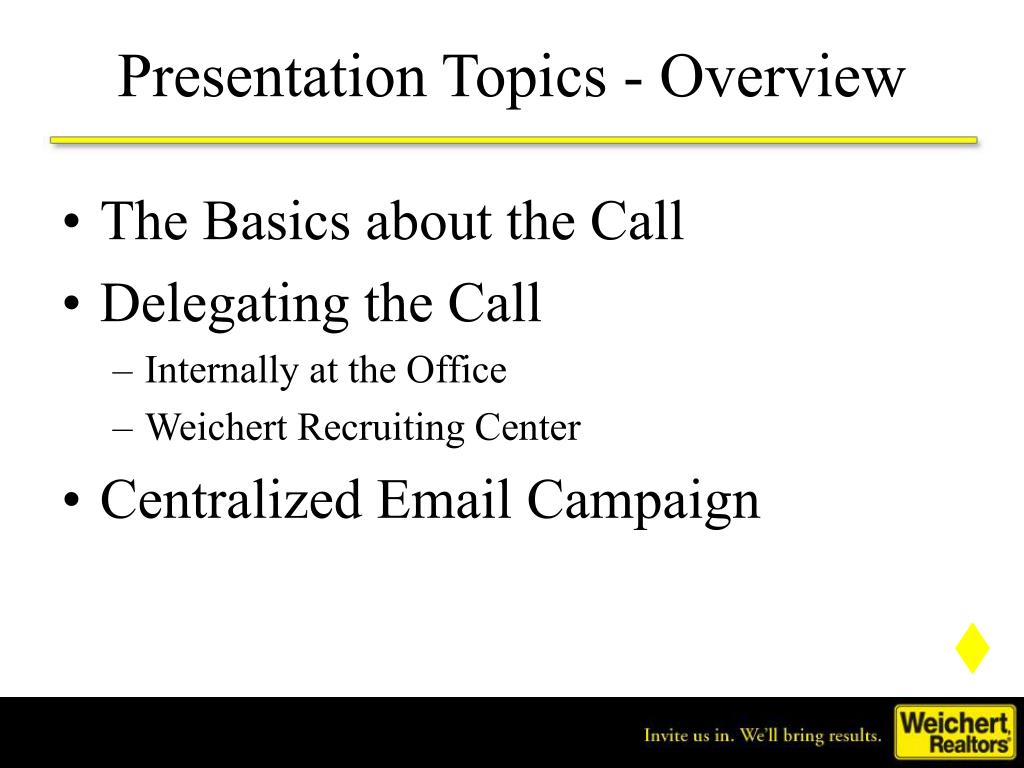 Presentation Topics - Overview

• The Basics about the Call
• Delegating the Call
– Internally at the Office
– Weichert Recruiting Center
• Centralized Email Campaign

Invite us in. We'll bring results.

Weichert Realtors